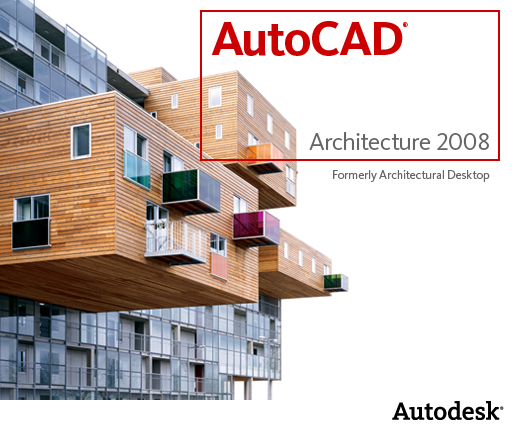 AutoCAD®

Architecture 2008

Formerly Architectural Desktop

Autodesk®